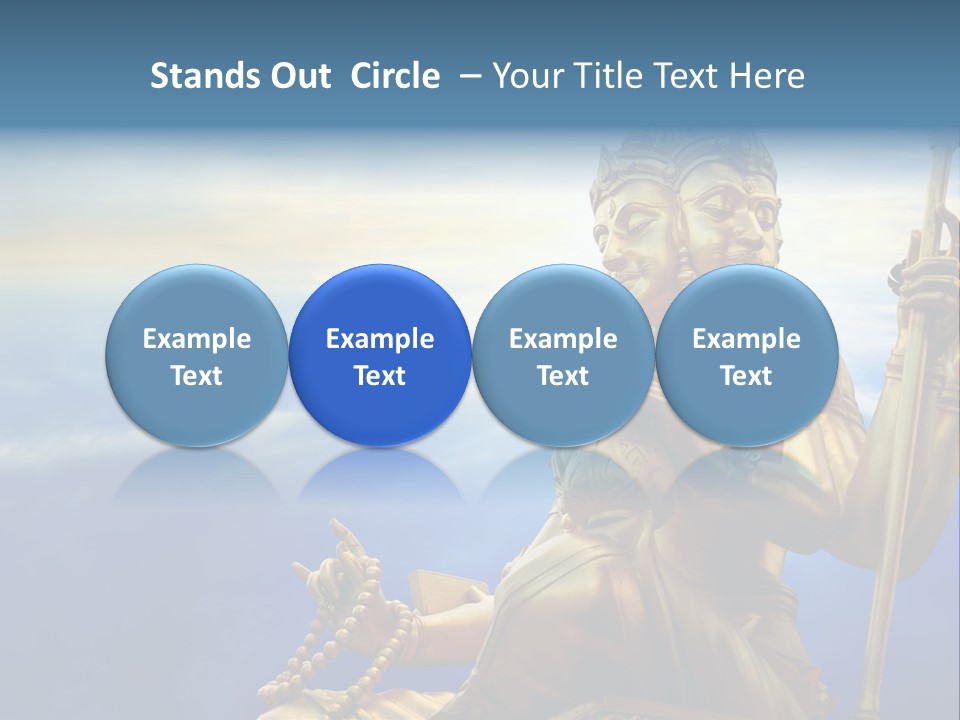 Stands Out Circle – Your Title Text Here

Example Text

Example Text

Example Text

Example Text